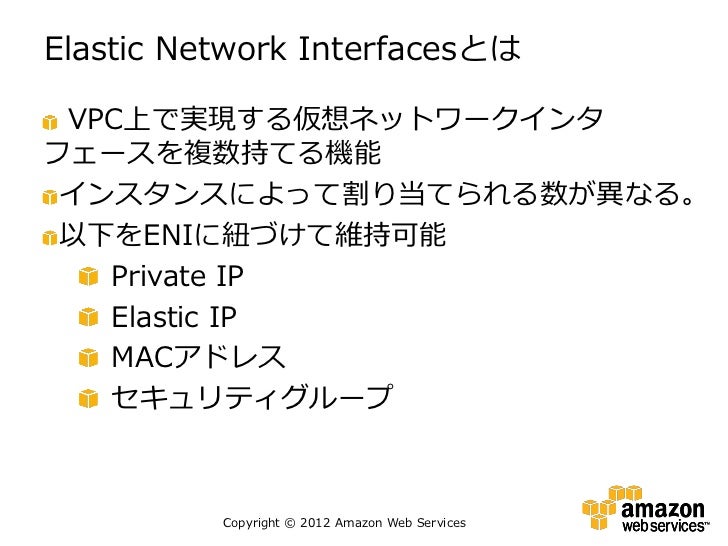 Elastic Network Interfacesとは

VPC上で実現する仮想ネットワークインタフェースを複数持てる機能

インスタンスによって割り当てられる数が異なる。

以下をENIに紐づけて維持可能

Private IP

Elastic IP

MACアドレス

セキュリティグループ

Copyright © 2012 Amazon Web Services

amazon webservices™